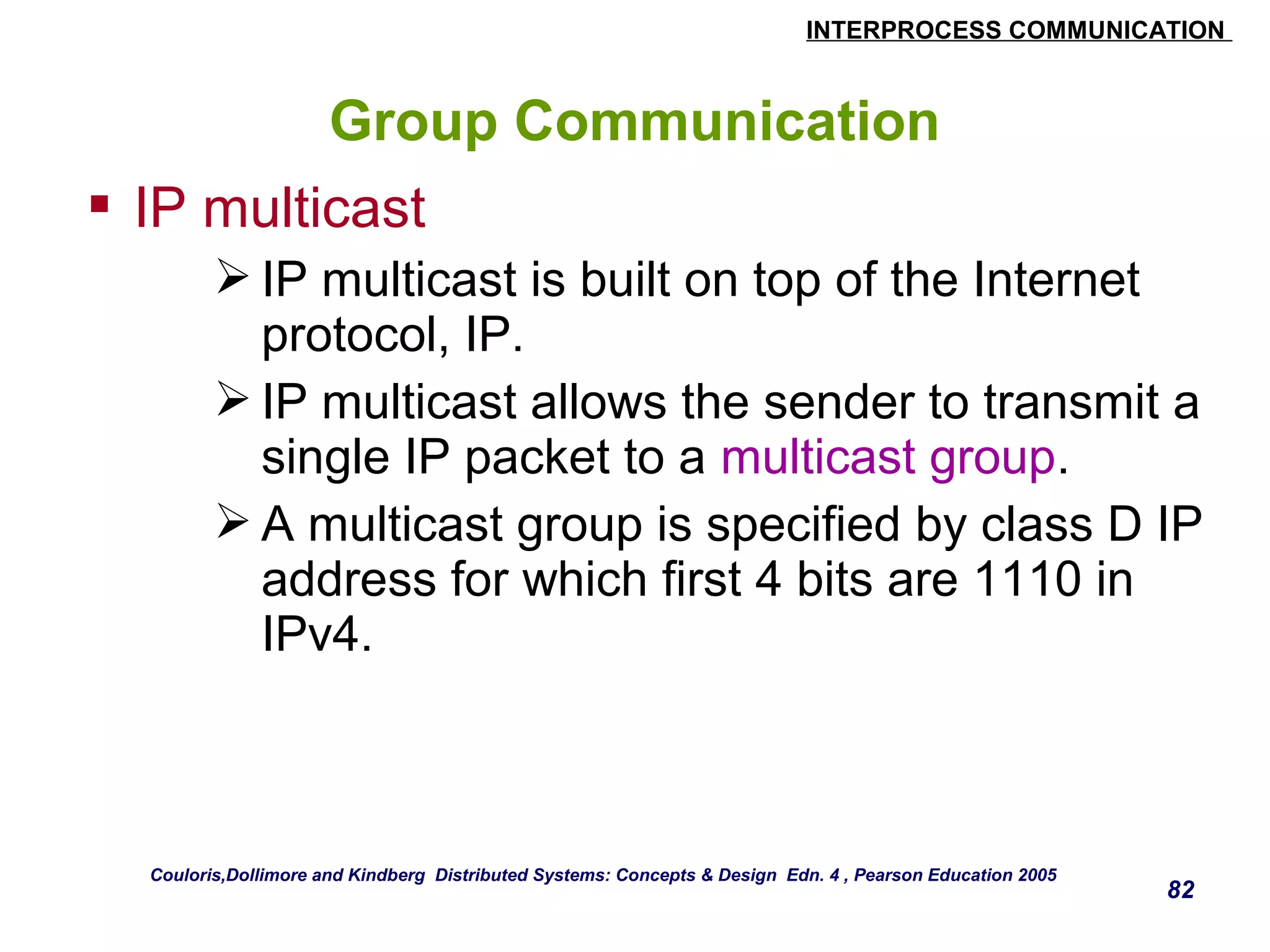 INTERPROCESS COMMUNICATION

Group Communication

▪ IP multicast

➢ IP multicast is built on top of the Internet protocol, IP.

➢ IP multicast allows the sender to transmit a single IP packet to a multicast group.

➢ A multicast group is specified by class D IP address for which first 4 bits are 1110 in IPv4.

Couloris,Dollimore and Kindberg Distributed Systems: Concepts & Design Edn. 4 , Pearson Education 2005

82